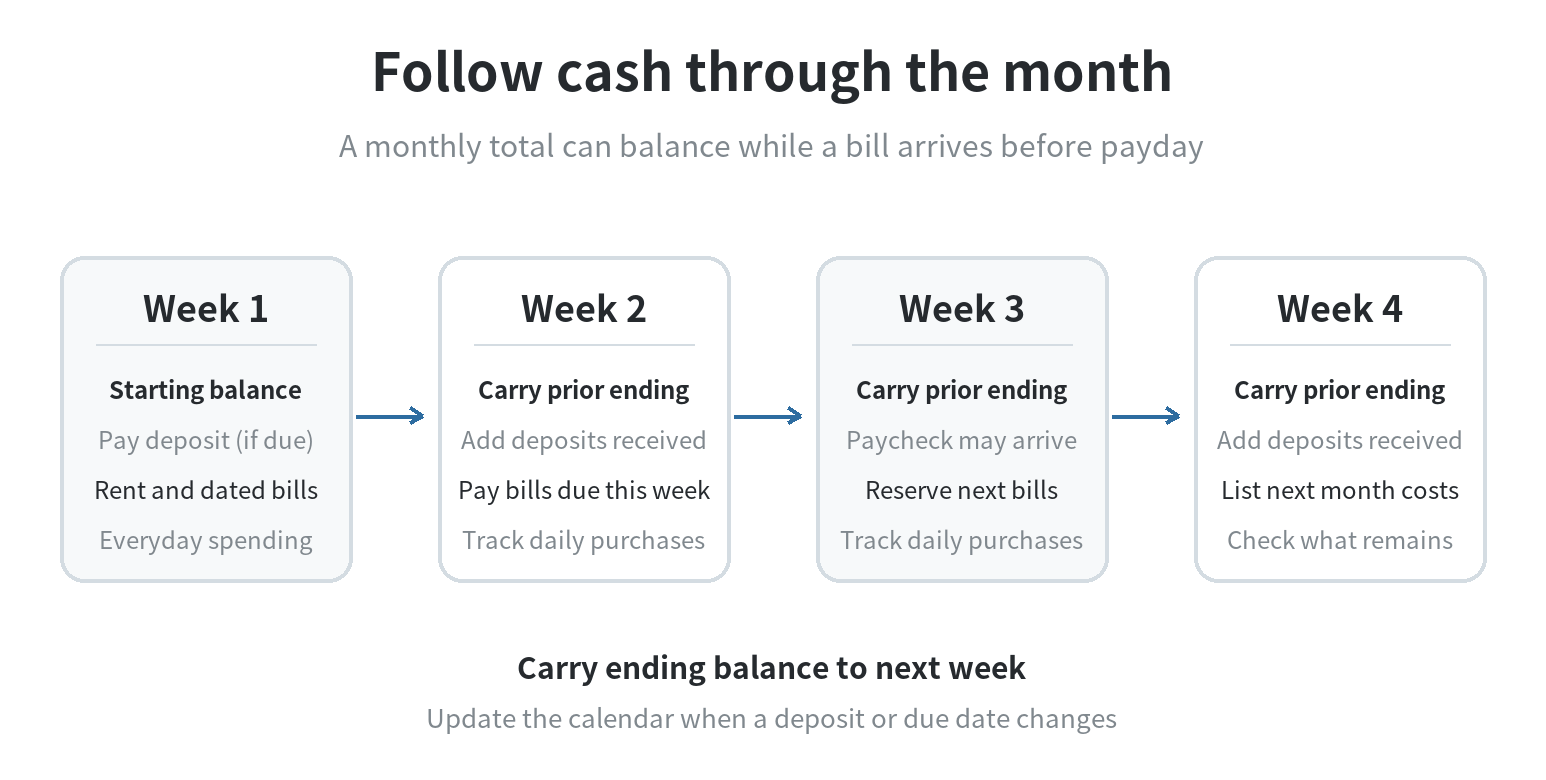 Follow cash through the month

A monthly total can balance while a bill arrives before payday

Week 1

Starting balance
Pay deposit (if due)
Rent and dated bills
Everyday spending

Week 2

Carry prior ending
Add deposits received
Pay bills due this week
Track daily purchases

Week 3

Carry prior ending
Paycheck may arrive
Reserve next bills
Track daily purchases

Week 4

Carry prior ending
Add deposits received
List next month costs
Check what remains

Carry ending balance to next week

Update the calendar when a deposit or due date changes